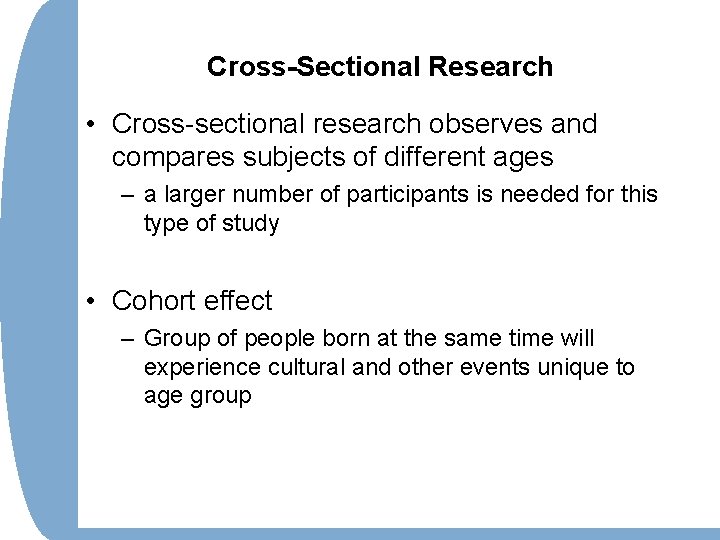 Cross-Sectional Research

• Cross-sectional research observes and compares subjects of different ages

– a larger number of participants is needed for this type of study

• Cohort effect

– Group of people born at the same time will experience cultural and other events unique to age group